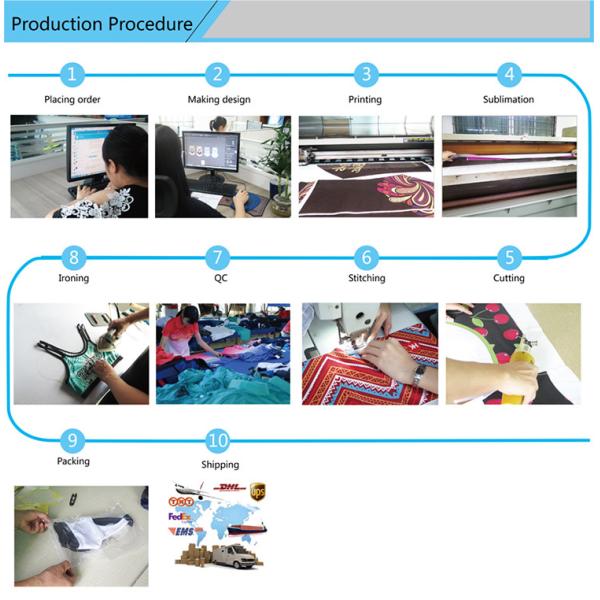 Production Procedure

1
Placing order

2
Making design

3
Printing

4
Sublimation

8
Ironing

7
QC

6
Stitching

5
Cutting

9
Packing

10
Shipping

DHL
ups
TNT
FedEx
EMS